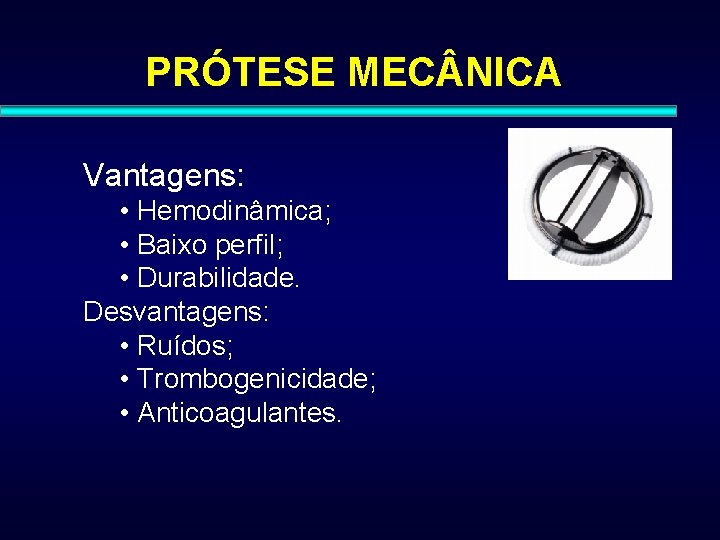 PRÓTESE MECÂNICA

Vantagens:
• Hemodinâmica;
• Baixo perfil;
• Durabilidade.

Desvantagens:
• Ruídos;
• Trombogenicidade;
• Anticoagulantes.